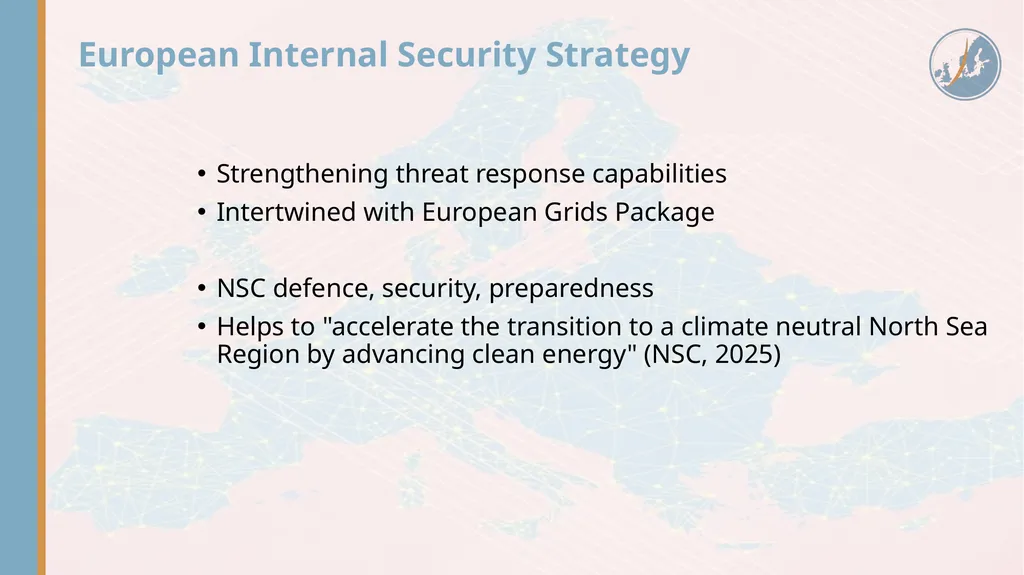 European Internal Security Strategy

• Strengthening threat response capabilities
• Intertwined with European Grids Package

• NSC defence, security, preparedness
• Helps to "accelerate the transition to a climate neutral North Sea Region by advancing clean energy" (NSC, 2025)